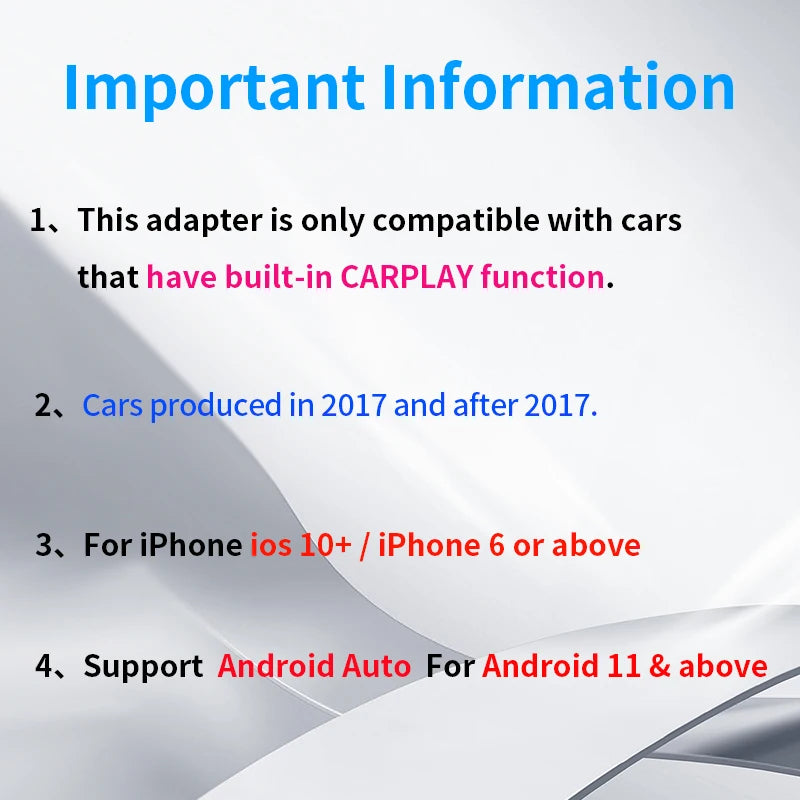 Important Information

1、This adapter is only compatible with cars that have built-in CARPLAY function.

2、Cars produced in 2017 and after 2017.

3、For iPhone ios 10+ / iPhone 6 or above

4、Support Android Auto For Android 11 & above